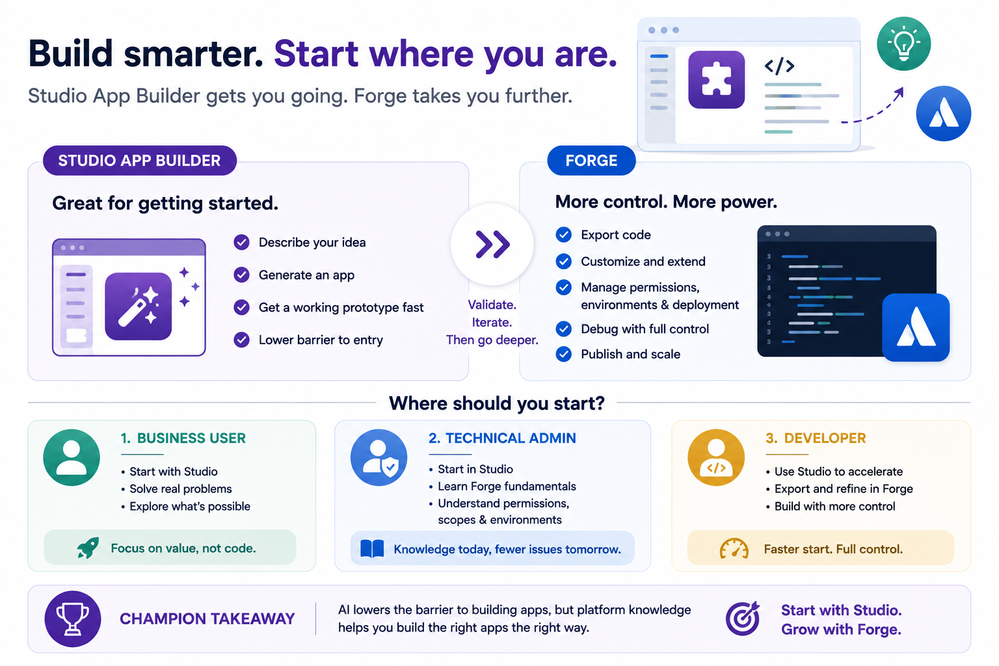 Build smarter. Start where you are.
Studio App Builder gets you going. Forge takes you further.

</>

STUDIO APP BUILDER
Great for getting started.
Describe your idea
Generate an app
Get a working prototype fast
Lower barrier to entry

Validate.
Iterate.
Then go deeper.

FORGE
More control. More power.
Export code
Customize and extend
Manage permissions, environments & deployment
Debug with full control
Publish and scale

Where should you start?

1. BUSINESS USER
• Start with Studio
• Solve real problems
• Explore what's possible
Focus on value, not code.

2. TECHNICAL ADMIN
• Start in Studio
• Learn Forge fundamentals
• Understand permissions, scopes & environments
Knowledge today, fewer issues tomorrow.

3. DEVELOPER
</>
• Use Studio to accelerate
• Export and refine in Forge
• Build with more control
Faster start. Full control.

CHAMPION TAKEAWAY
AI lowers the barrier to building apps, but platform knowledge helps you build the right apps the right way.
Start with Studio.
Grow with Forge.